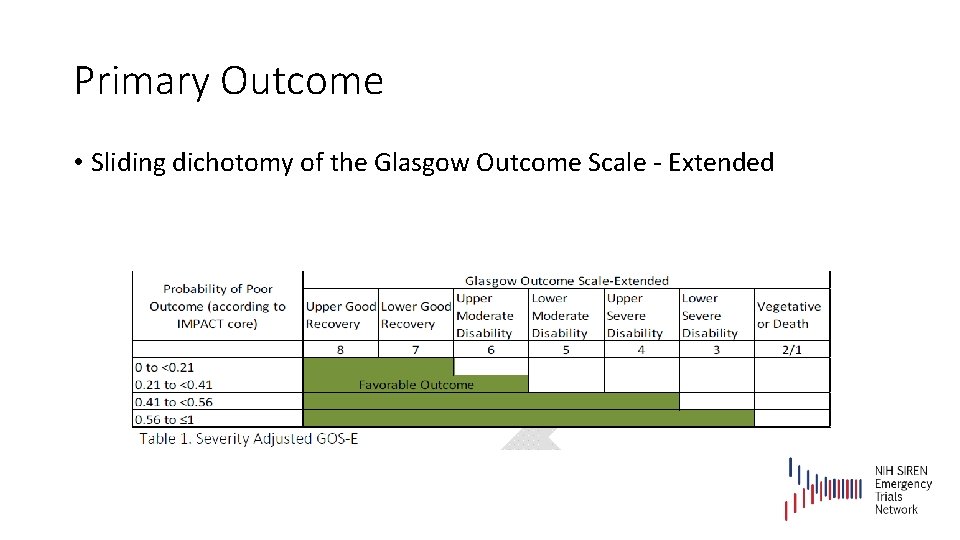 Primary Outcome

• Sliding dichotomy of the Glasgow Outcome Scale - Extended

| Probability of Poor Outcome (according to IMPACT core) | Glasgow Outcome Scale-Extended | | | | | | |
|---|---|---|---|---|---|---|---|
| | Upper Good Recovery | Lower Good Recovery | Upper Moderate Disability | Lower Moderate Disability | Upper Severe Disability | Lower Severe Disability | Vegetative or Death |
| | 8 | 7 | 6 | 5 | 4 | 3 | 2/1 |
| 0 to <0.21 | | | | | | | |
| 0.21 to <0.41 | Favorable Outcome | | | | | | |
| 0.41 to <0.56 | | | | | | | |
| 0.56 to ≤1 | | | | | | | |

Table 1. Severity Adjusted GOS-E

NIH SIREN Emergency Trials Network